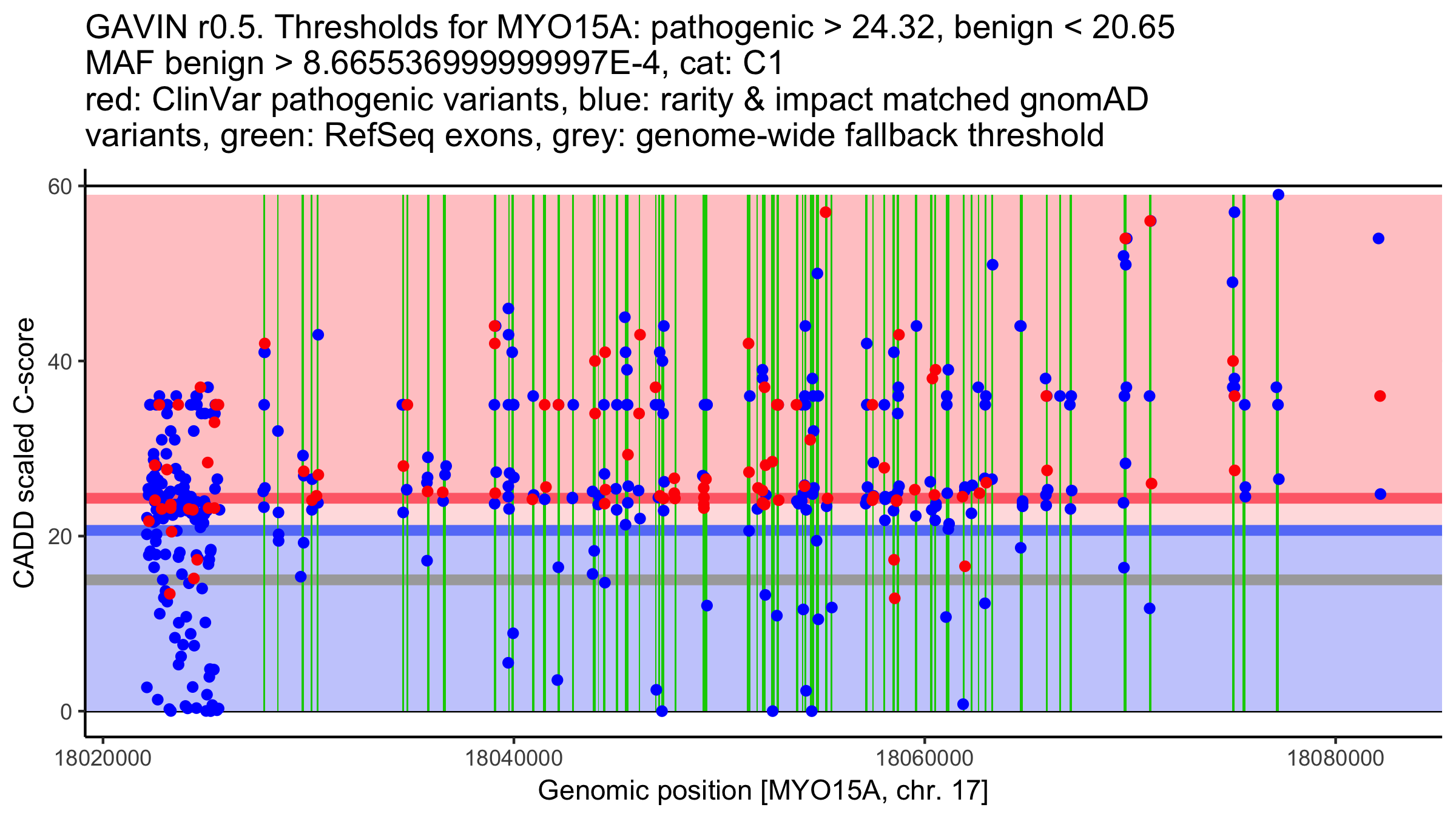 GAVIN r0.5. Thresholds for MYO15A: pathogenic > 24.32, benign < 20.65
MAF benign > 8.665536999999997E-4, cat: C1
red: ClinVar pathogenic variants, blue: rarity & impact matched gnomAD variants, green: RefSeq exons, grey: genome-wide fallback threshold

CADD scaled C-score

60
40
20
0

18020000
18040000
18060000
18080000

Genomic position [MYO15A, chr. 17]